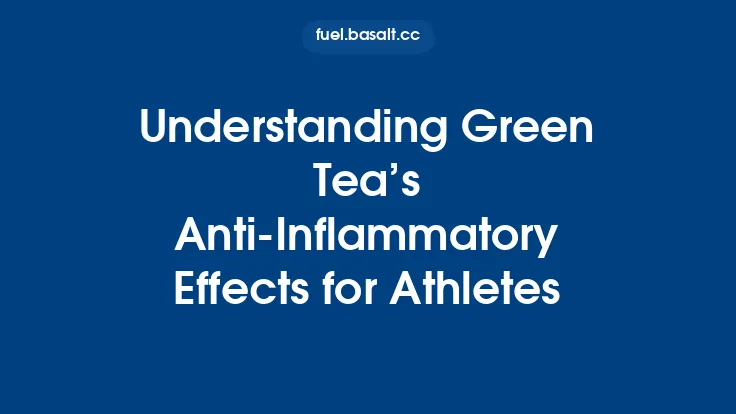 fuel.basalt.cc

Understanding Green Tea’s Anti-Inflammatory Effects for Athletes